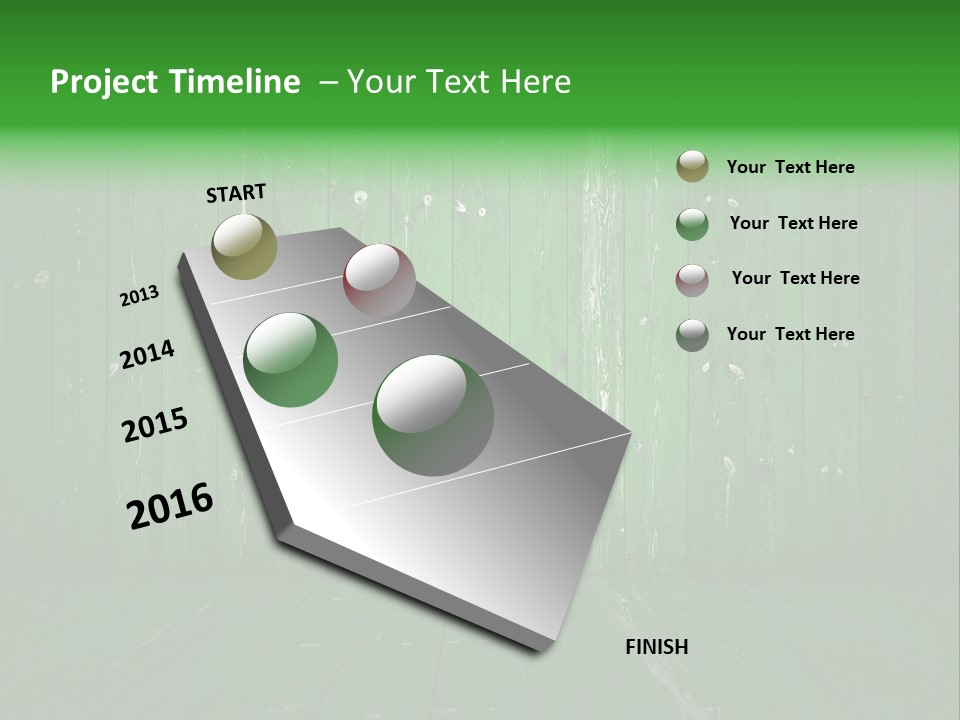 Project Timeline – Your Text Here

START

2013

2014

2015

2016

FINISH

Your Text Here

Your Text Here

Your Text Here

Your Text Here